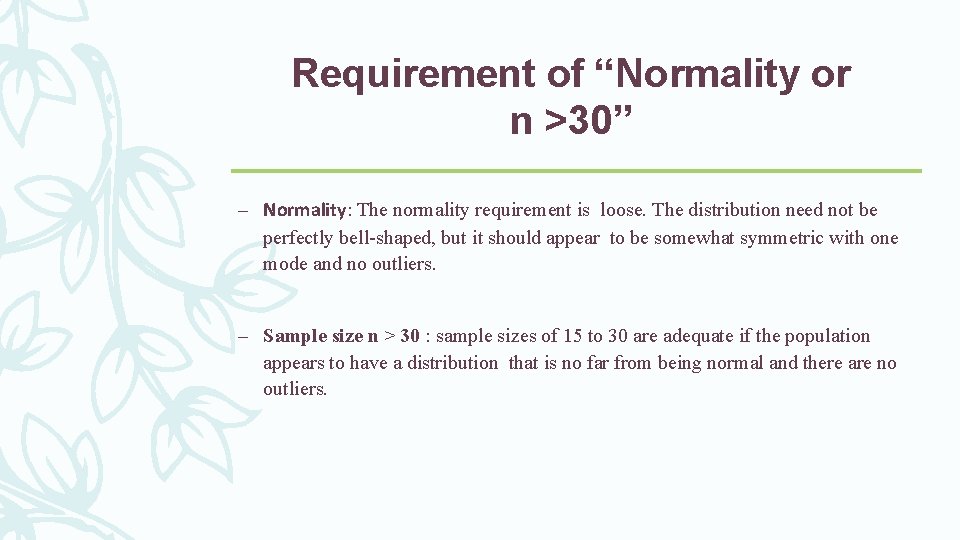 Requirement of “Normality or n >30”

– Normality: The normality requirement is loose. The distribution need not be perfectly bell-shaped, but it should appear to be somewhat symmetric with one mode and no outliers.

– Sample size n > 30 : sample sizes of 15 to 30 are adequate if the population appears to have a distribution that is no far from being normal and there are no outliers.